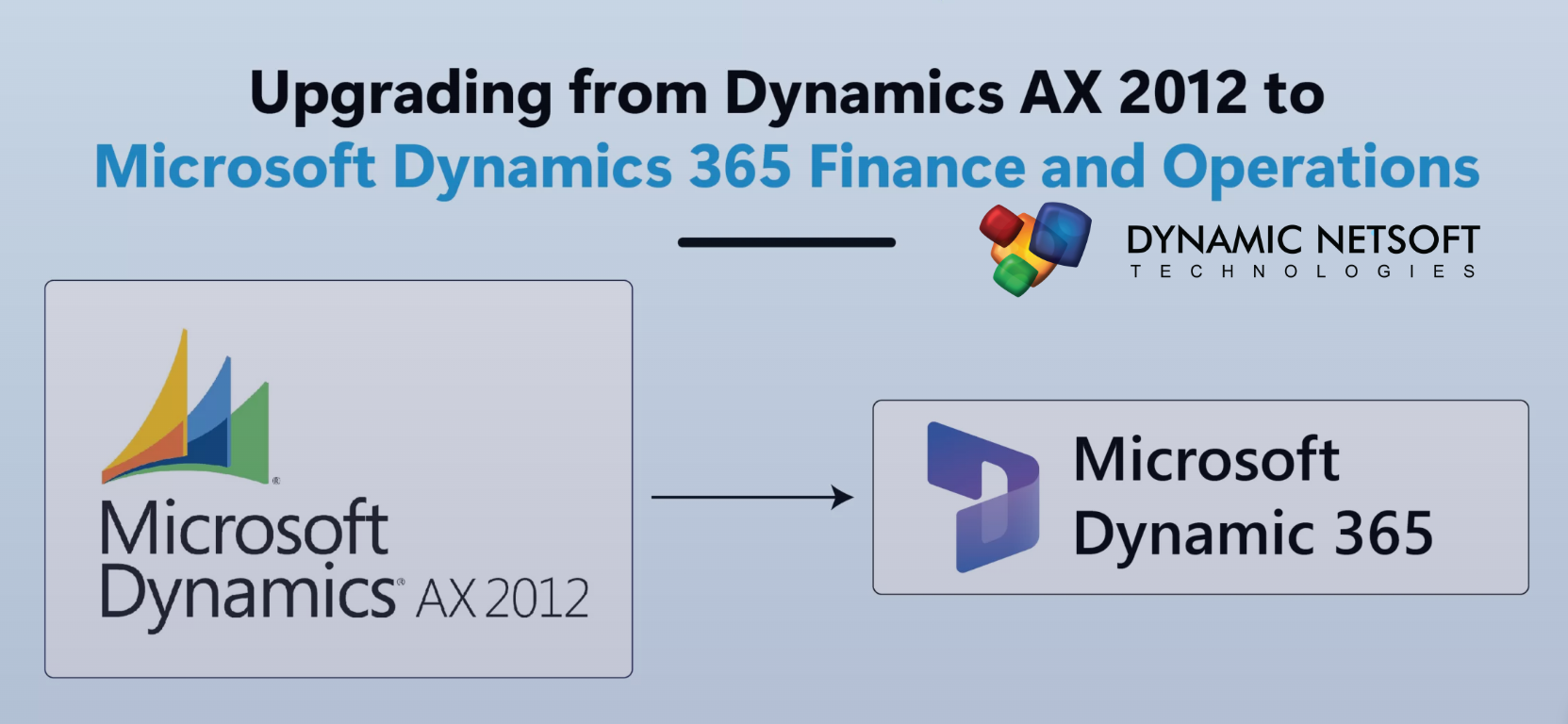 Upgrading from Dynamics AX 2012 to
Microsoft Dynamics 365 Finance and Operations

DYNAMIC NETSOFT
TECHNOLOGIES

Microsoft Dynamics® AX 2012

Microsoft
Dynamic 365